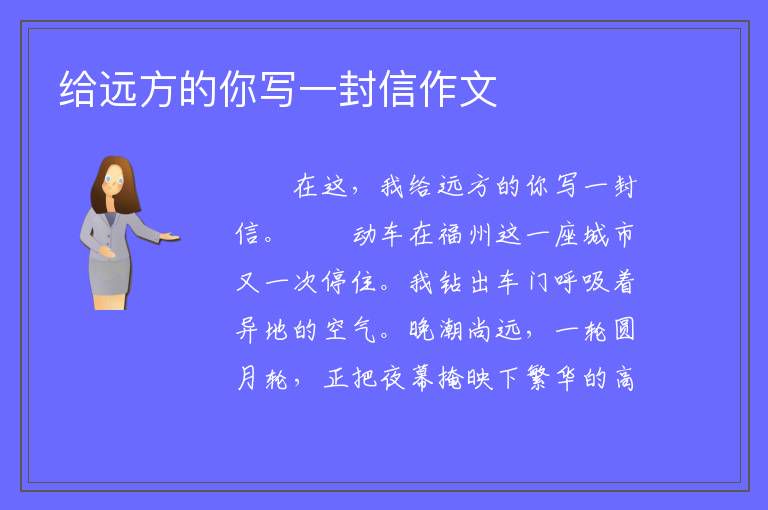 给远方的你写一封信作文

在这，我给远方的你写一封信。　　动车在福州这一座城市又一次停住。我钻出车门呼吸着异地的空气。晚潮尚远，一轮圆月轮，正把夜幕掩映下繁华的高